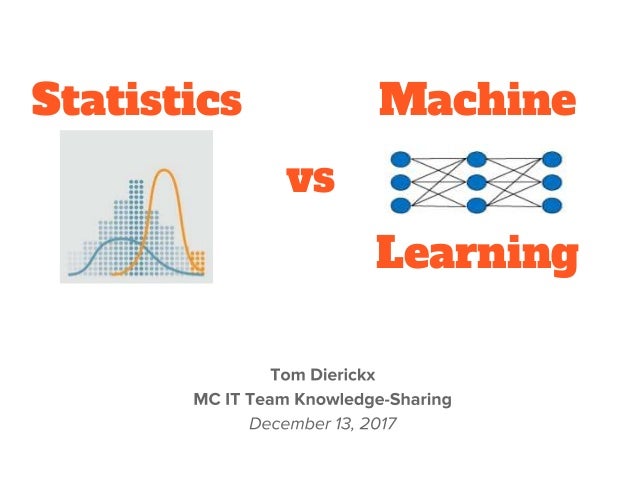 Statistics

vs

Machine

Learning

Tom Dierickx
MC IT Team Knowledge-Sharing
December 13, 2017